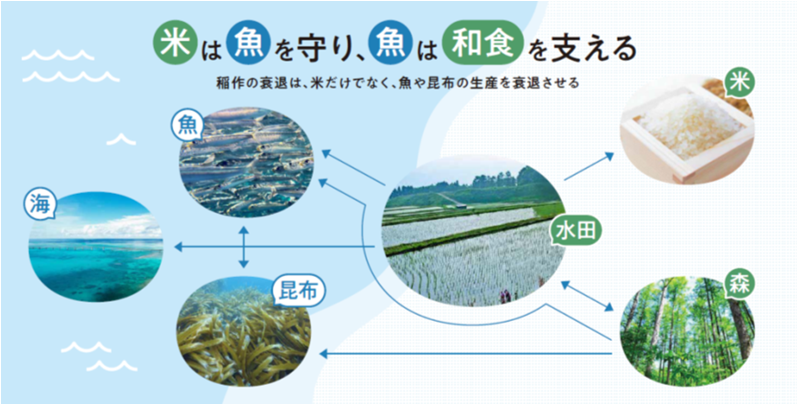 米は魚を守り、魚は和食を支える

稲作の衰退は、米だけでなく、魚や昆布の生産を衰退させる

魚

米

海

水田

昆布

森